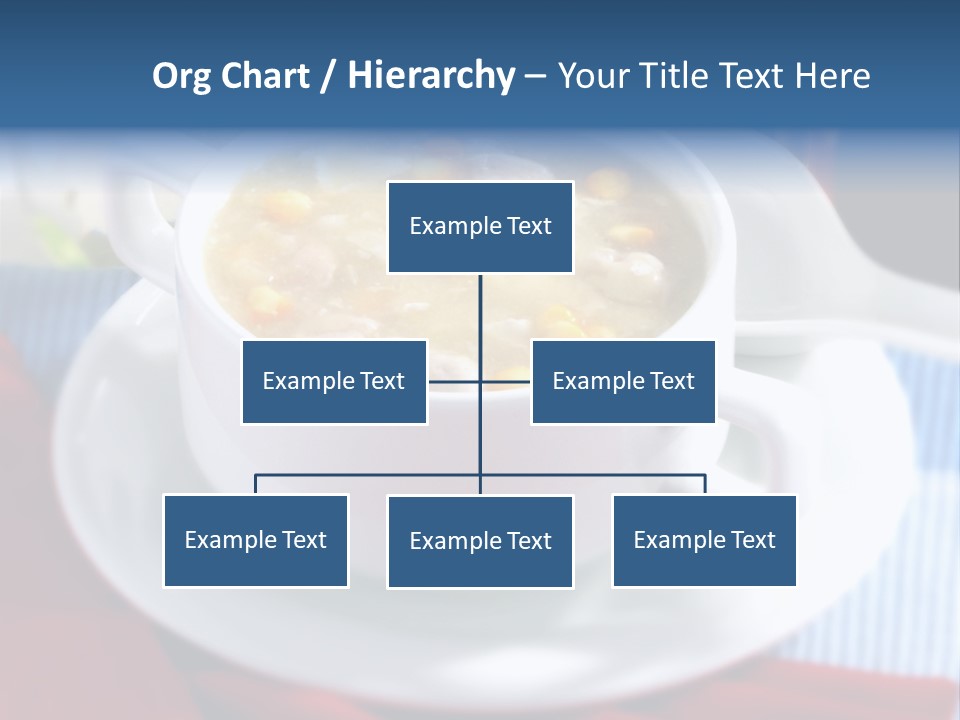 Org Chart / Hierarchy – Your Title Text Here

Example Text

Example Text

Example Text

Example Text

Example Text

Example Text